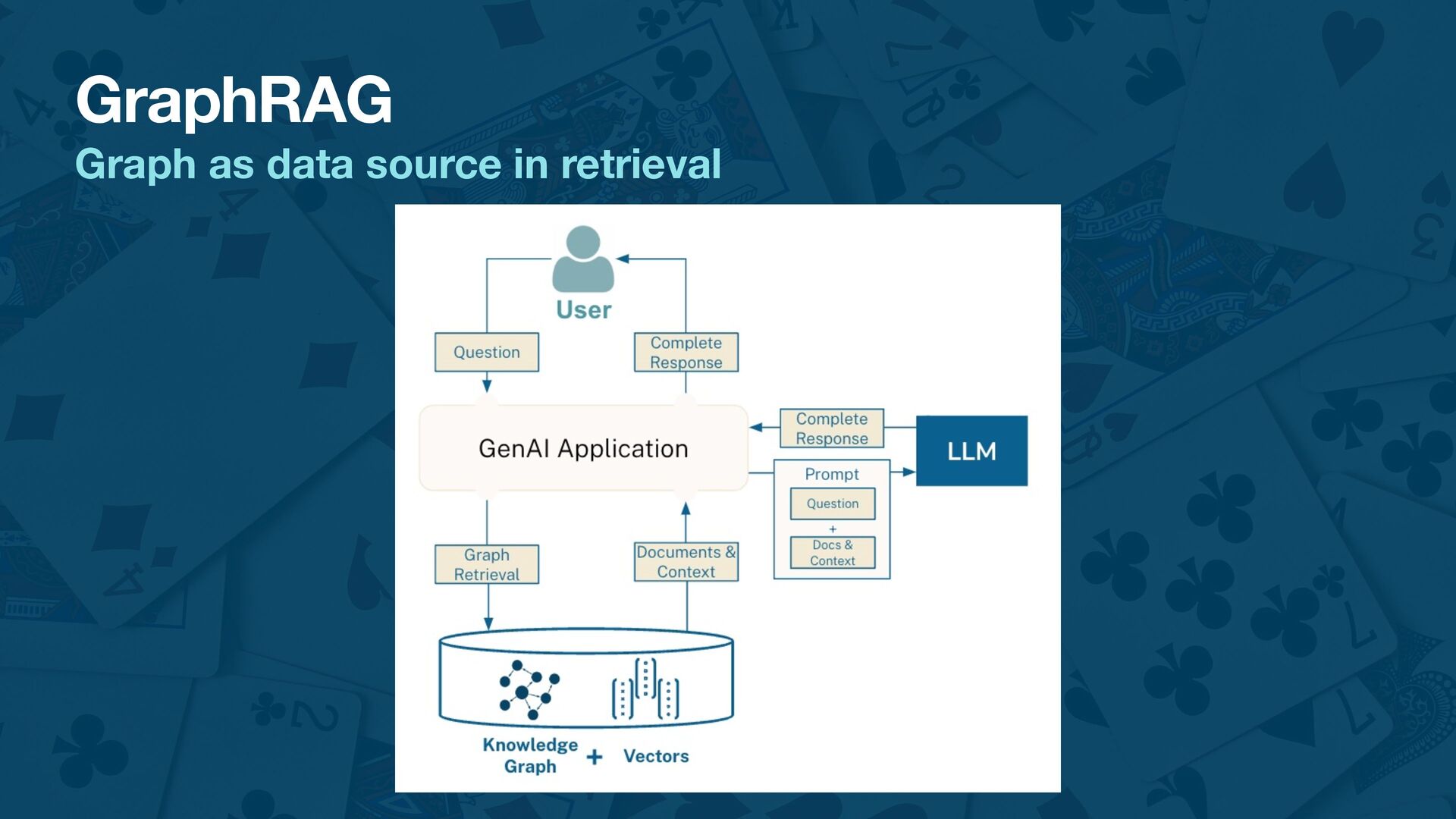 GraphRAG
Graph as data source in retrieval

User

Question

Complete Response

GenAI Application

Complete Response

LLM

Prompt
Question
+
Docs & Context

Graph Retrieval

Documents & Context

Knowledge Graph + Vectors